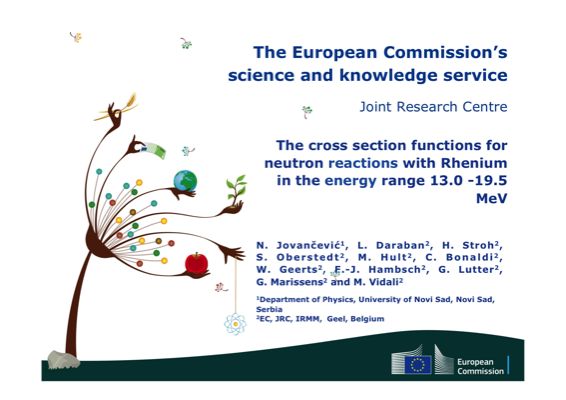 The European Commission's science and knowledge service

Joint Research Centre

The cross section functions for neutron reactions with Rhenium in the energy range 13.0 -19.5 MeV

N. Jovančević$^1$, L. Daraban$^2$, H. Stroh$^2$, S. Oberstedt$^2$, M. Hult$^2$, C. Bonaldi$^2$, W. Geerts$^2$, F.-J. Hambsch$^2$, G. Lutter$^2$, G. Marissens$^2$ and M. Vidali$^2$

$^1$Department of Physics, University of Novi Sad, Novi Sad, Serbia
$^2$EC, JRC, IRMM, Geel, Belgium

European Commission